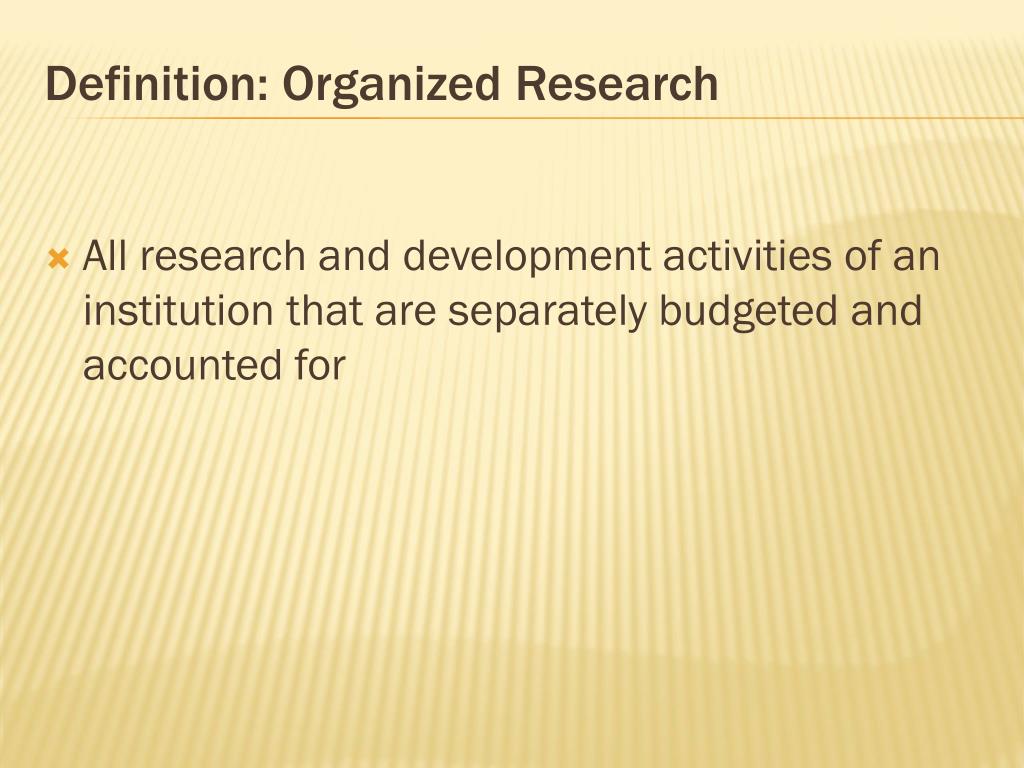 Definition: Organized Research

All research and development activities of an institution that are separately budgeted and accounted for